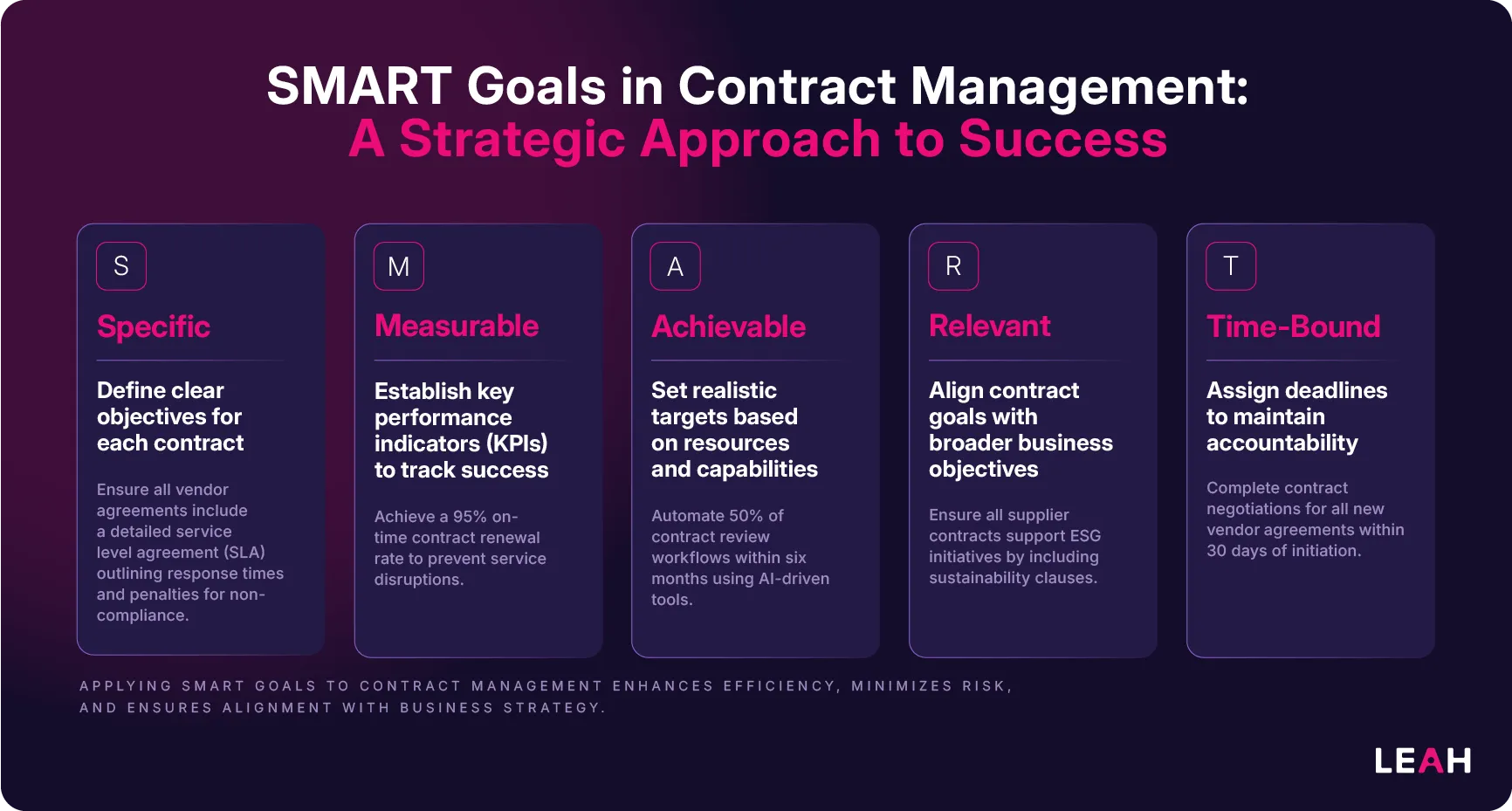 SMART Goals in Contract Management:
A Strategic Approach to Success

S

Specific

Define clear objectives for each contract

Ensure all vendor agreements include a detailed service level agreement (SLA) outlining response times and penalties for non-compliance.

M

Measurable

Establish key performance indicators (KPIs) to track success

Achieve a 95% on-time contract renewal rate to prevent service disruptions.

A

Achievable

Set realistic targets based on resources and capabilities

Automate 50% of contract review workflows within six months using AI-driven tools.

R

Relevant

Align contract goals with broader business objectives

Ensure all supplier contracts support ESG initiatives by including sustainability clauses.

T

Time-Bound

Assign deadlines to maintain accountability

Complete contract negotiations for all new vendor agreements within 30 days of initiation.

APPLYING SMART GOALS TO CONTRACT MANAGEMENT ENHANCES EFFICIENCY, MINIMIZES RISK, AND ENSURES ALIGNMENT WITH BUSINESS STRATEGY.

LEAH